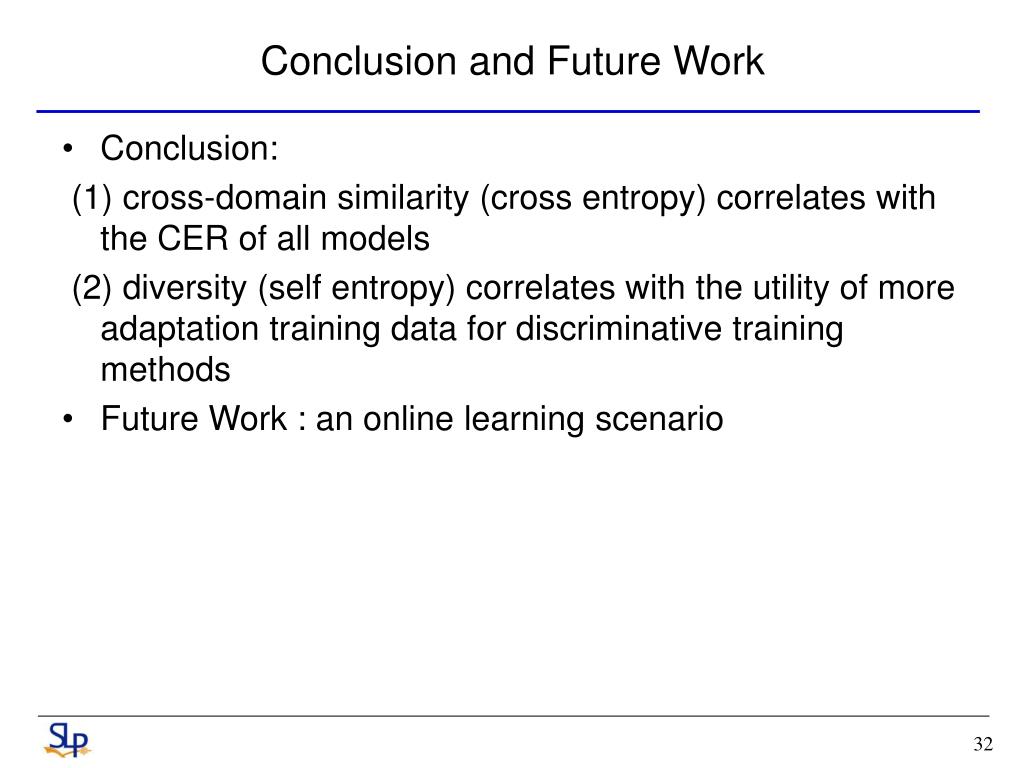 Conclusion and Future Work

• Conclusion:

(1) cross-domain similarity (cross entropy) correlates with the CER of all models

(2) diversity (self entropy) correlates with the utility of more adaptation training data for discriminative training methods

• Future Work : an online learning scenario

SLP

32